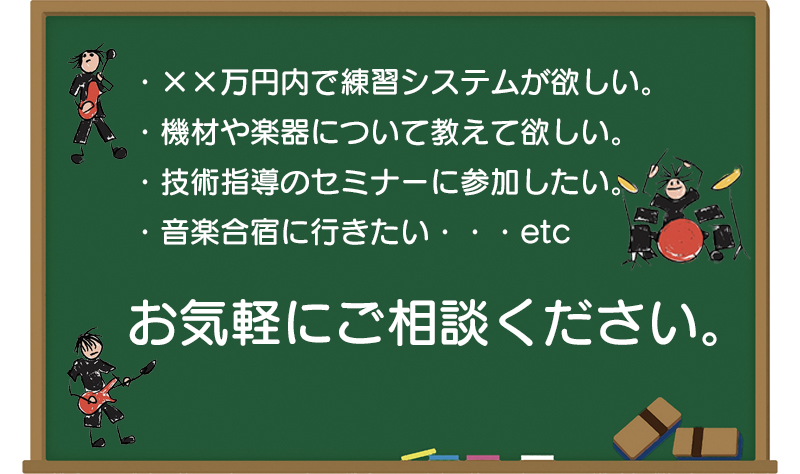 ・××万円内で練習システムが欲しい。
・機材や楽器について教えて欲しい。
・技術指導のセミナーに参加したい。
・音楽合宿に行きたい・・・etc

お気軽にご相談ください。